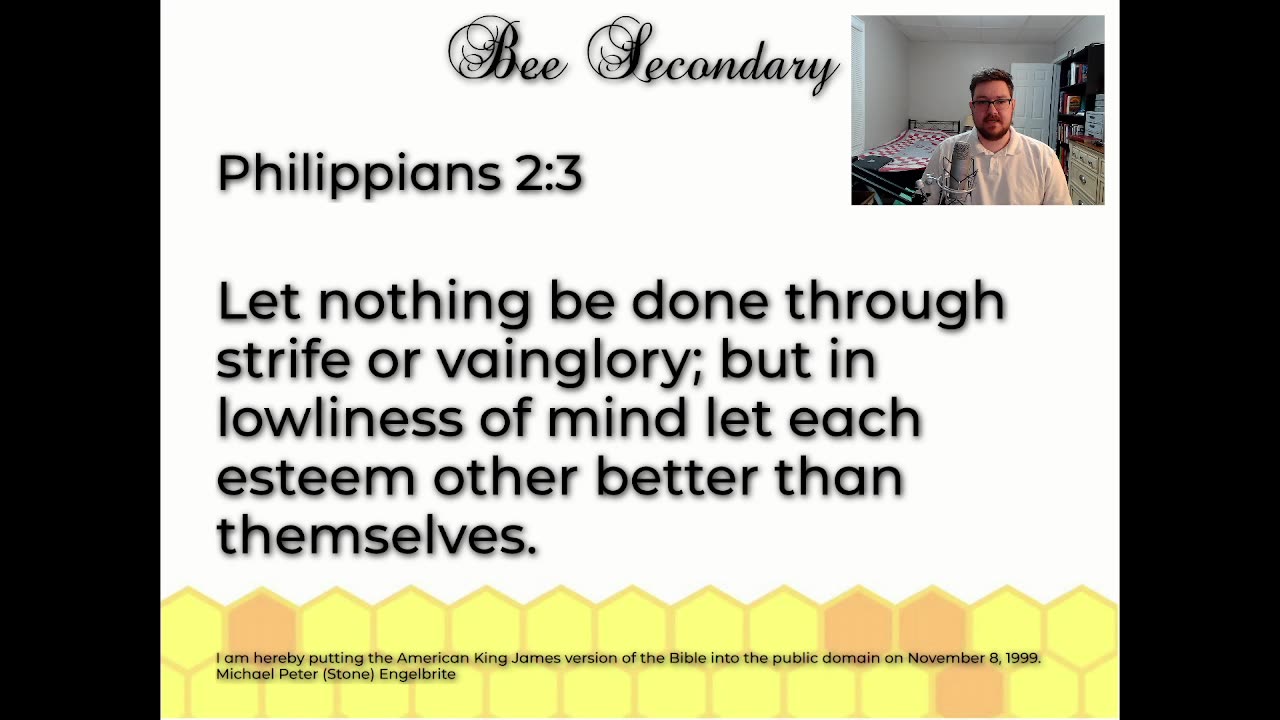 Bee Secondary

Philippians 2:3

Let nothing be done through strife or vainglory; but in lowliness of mind let each esteem other better than themselves.

I am hereby putting the American King James version of the Bible into the public domain on November 8, 1999.
Michael Peter (Stone) Engelbrite